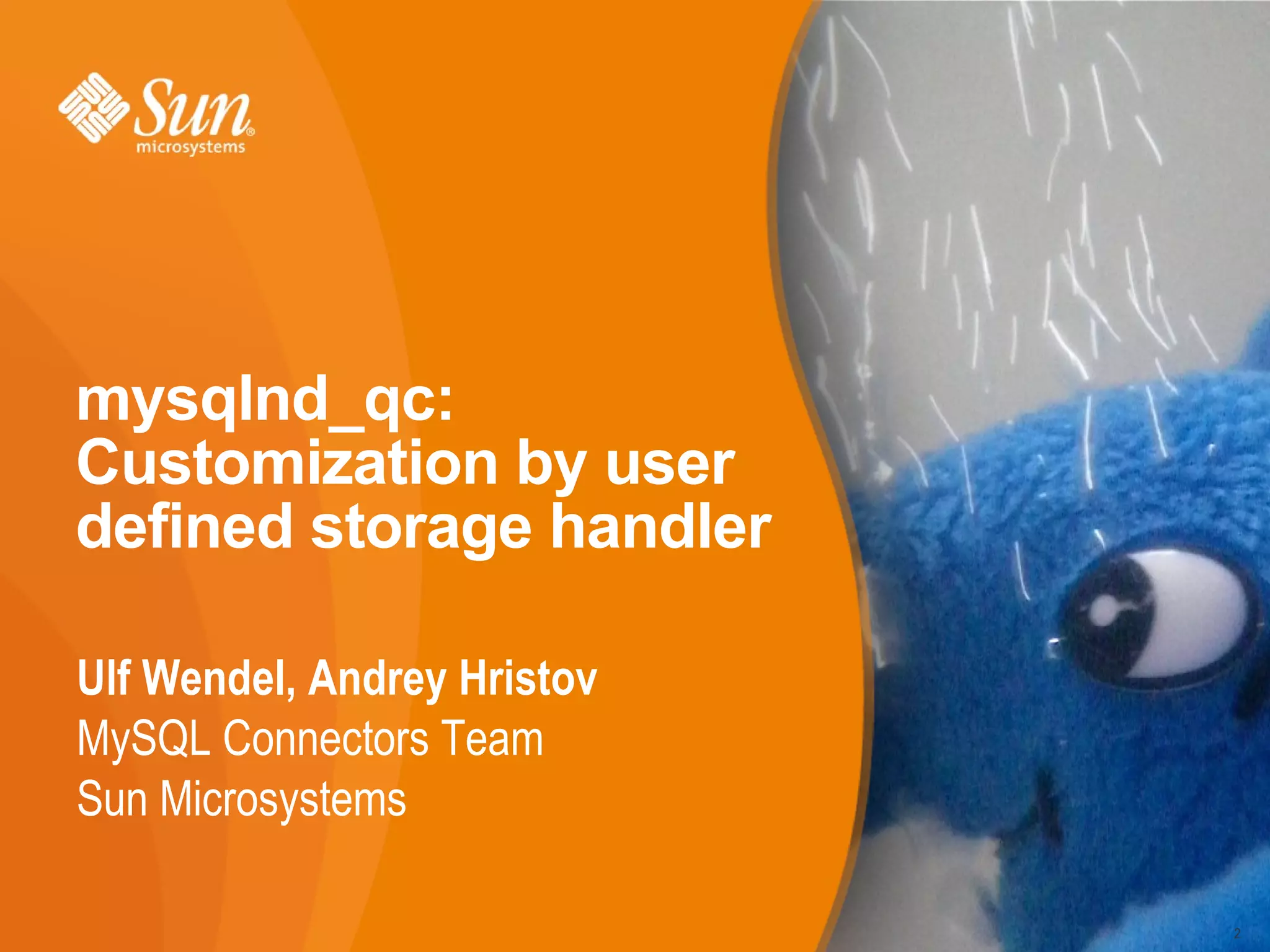 Sun® microsystems

mysqlnd_qc: Customization by user defined storage handler

Ulf Wendel, Andrey Hristov
MySQL Connectors Team
Sun Microsystems

2